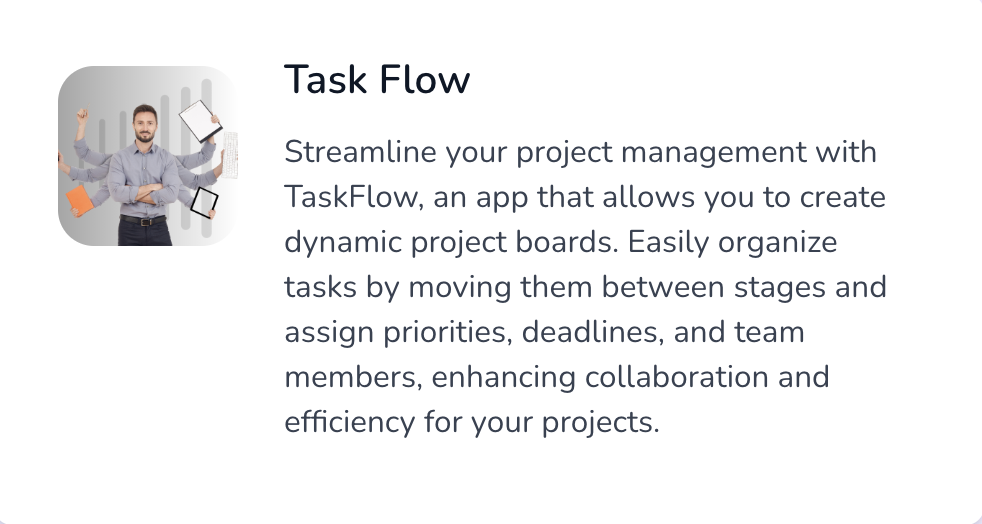 Task Flow

Streamline your project management with TaskFlow, an app that allows you to create dynamic project boards. Easily organize tasks by moving them between stages and assign priorities, deadlines, and team members, enhancing collaboration and efficiency for your projects.